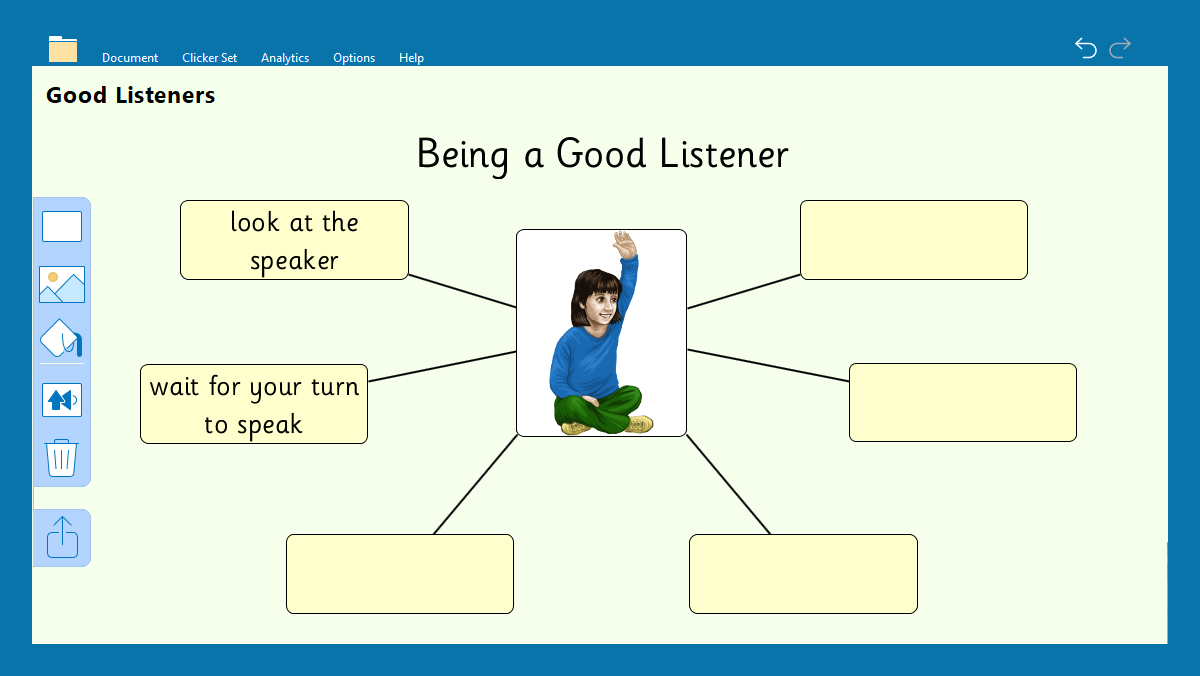 Document Clicker Set Analytics Options Help

Good Listeners

Being a Good Listener

look at the speaker

wait for your turn to speak